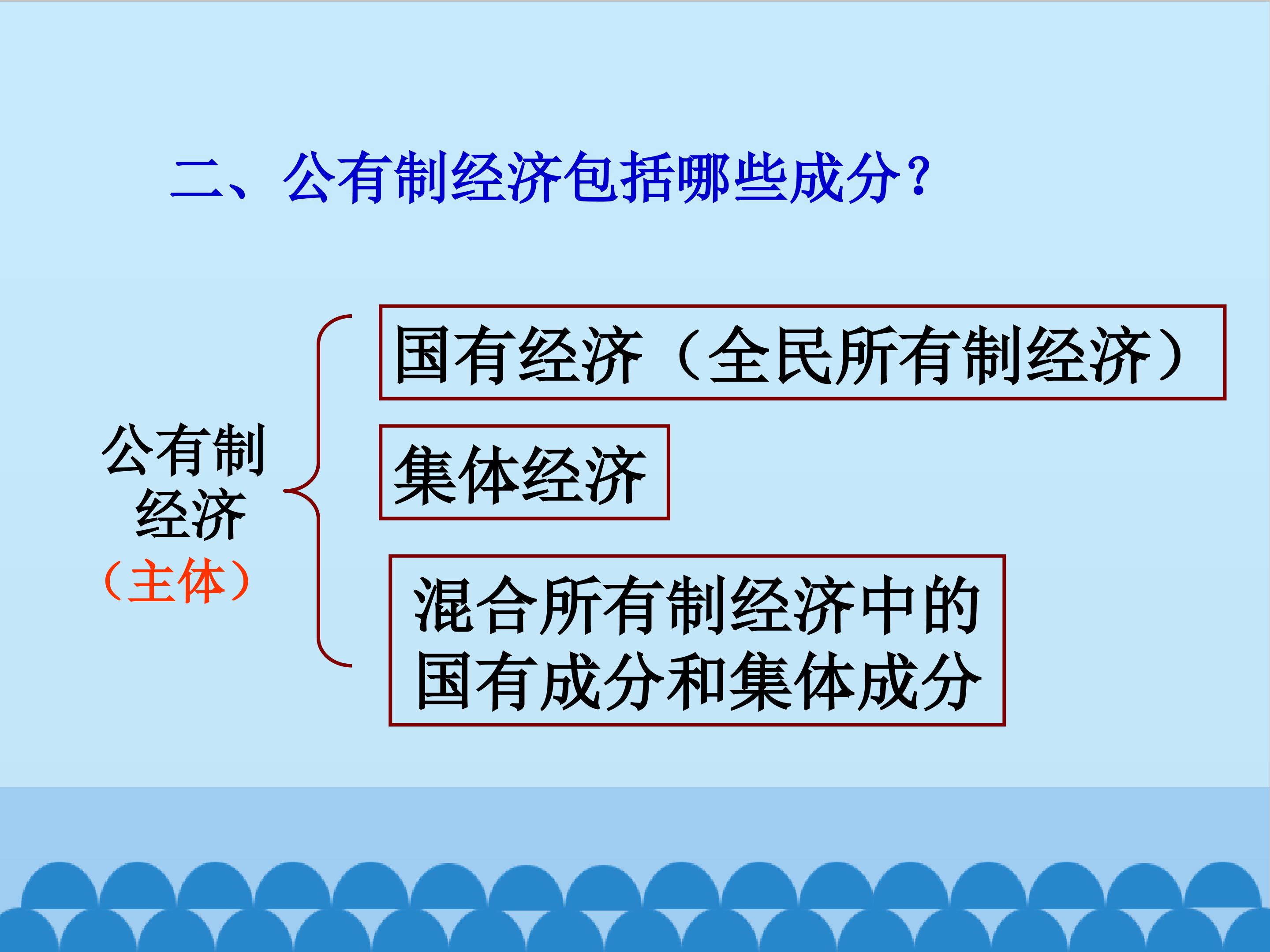 二、公有制经济包括哪些成分？

公有制经济
（主体）

国有经济（全民所有制经济）

集体经济

混合所有制经济中的国有成分和集体成分